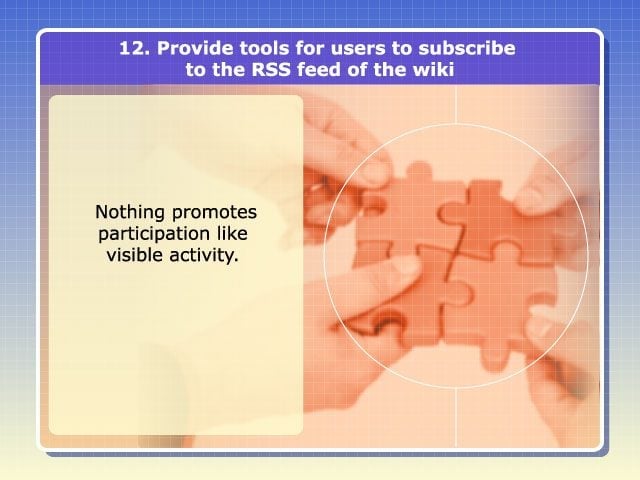 12. Provide tools for users to subscribe to the RSS feed of the wiki

Nothing promotes participation like visible activity.